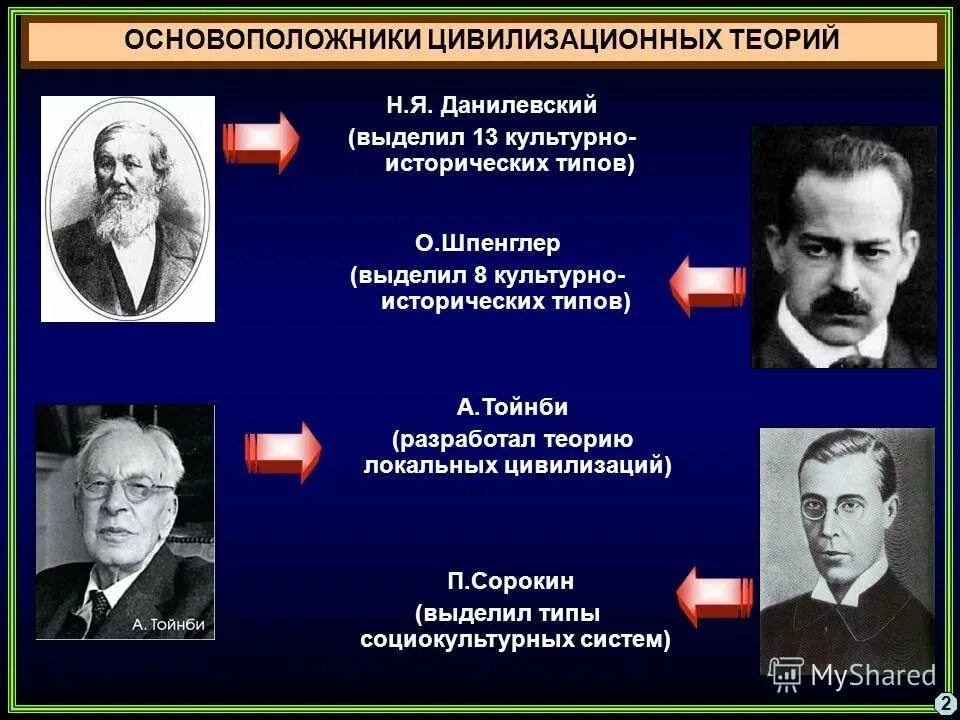 ОСНОВОПОЛОЖНИКИ ЦИВИЛИЗАЦИОННЫХ ТЕОРИЙ

Н.Я. Данилевский
(выделил 13 культурно-исторических типов)

О.Шпенглер
(выделил 8 культурно-исторических типов)

А.Тойнби
(разработал теорию локальных цивилизаций)

А. Тойнби

П.Сорокин
(выделил типы социокультурных систем)

MyShared

2